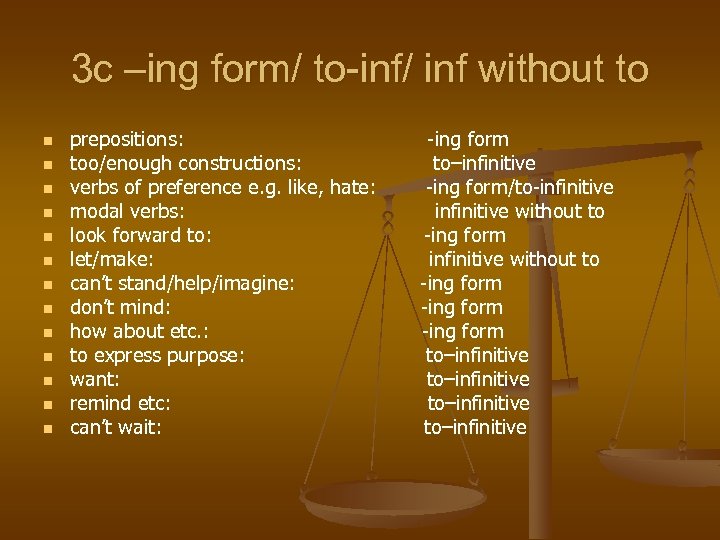 3c –ing form/ to-inf/ inf without to

- prepositions: -ing form
- too/enough constructions: to–infinitive
- verbs of preference e.g. like, hate: -ing form/to-infinitive
- modal verbs: infinitive without to
- look forward to: -ing form
- let/make: infinitive without to
- can't stand/help/imagine: -ing form
- don't mind: -ing form
- how about etc.: -ing form
- to express purpose: to–infinitive
- want: to–infinitive
- remind etc: to–infinitive
- can't wait: to–infinitive